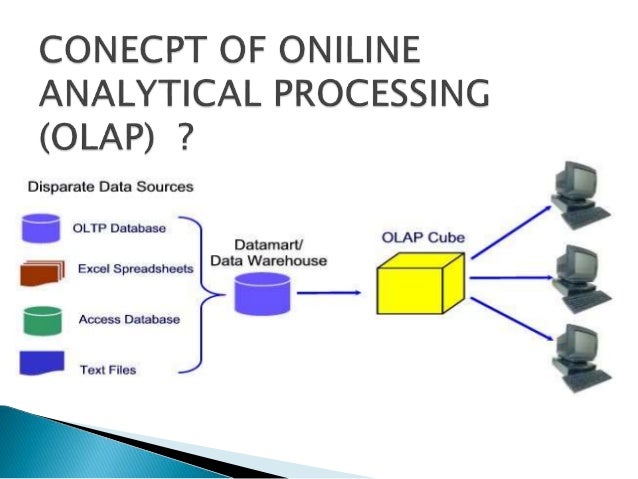 CONECPT OF ONILINE ANALYTICAL PROCESSING (OLAP) ?

Disparate Data Sources

OLTP Database

Excel Spreadsheets

Access Database

Text Files

Datamart/
Data Warehouse

OLAP Cube